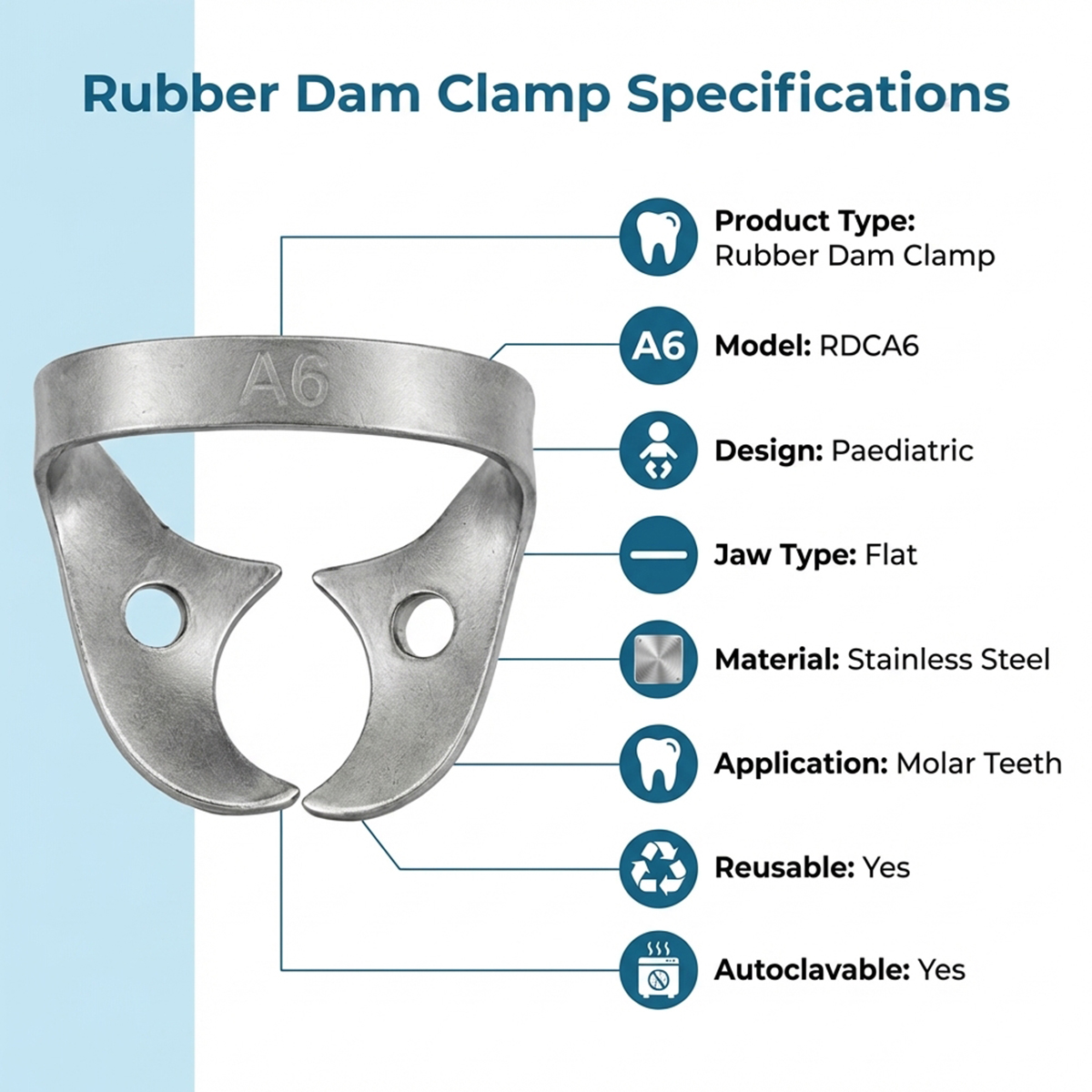 Rubber Dam Clamp Specifications

A6

Product Type: Rubber Dam Clamp

A6 Model: RDCA6

Design: Paediatric

Jaw Type: Flat

Material: Stainless Steel

Application: Molar Teeth

Reusable: Yes

Autoclavable: Yes